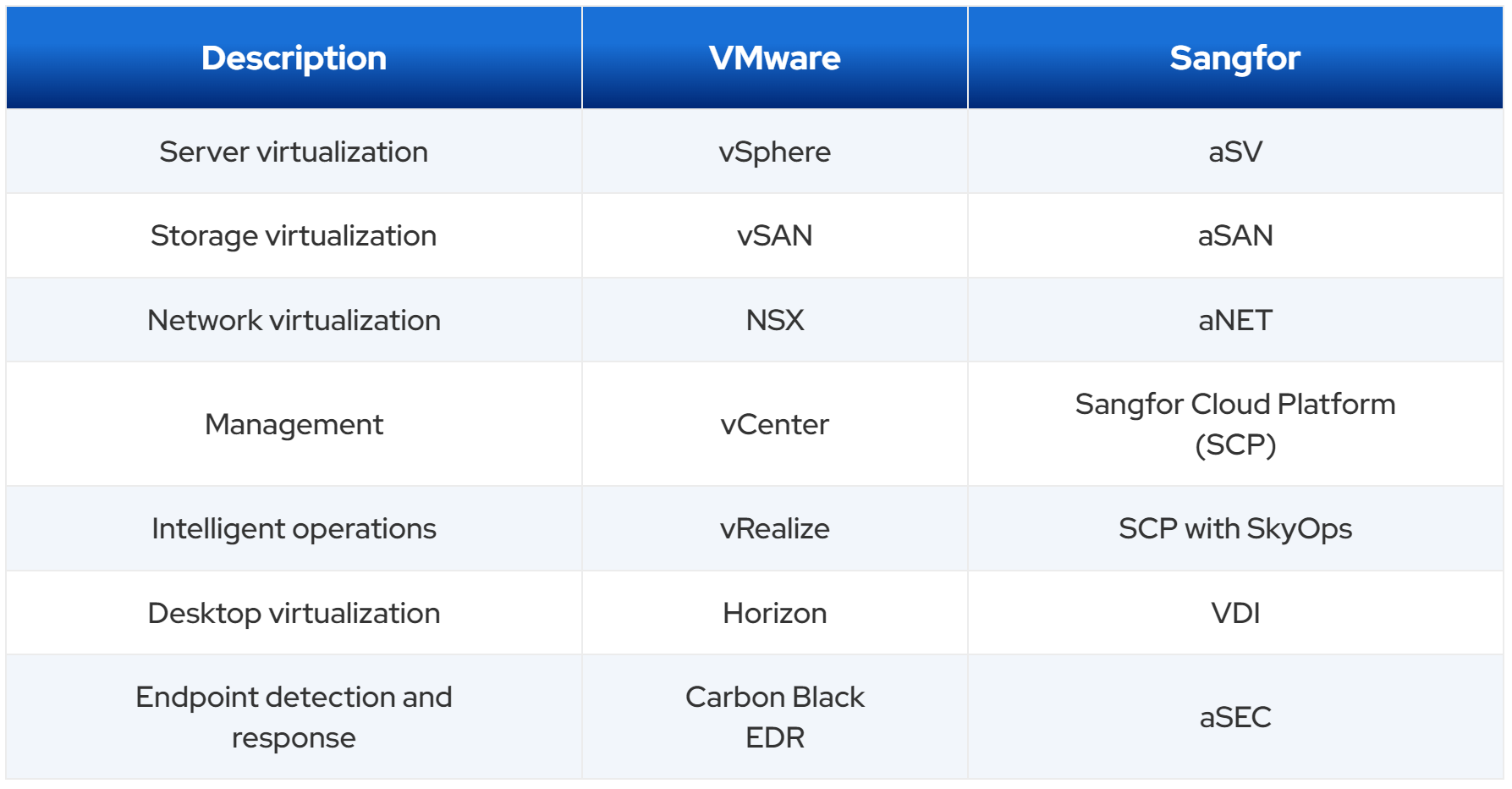 | Description | VMware | Sangfor |
|---|---|---|
| Server virtualization | vSphere | aSV |
| Storage virtualization | vSAN | aSAN |
| Network virtualization | NSX | aNET |
| Management | vCenter | Sangfor Cloud Platform (SCP) |
| Intelligent operations | vRealize | SCP with SkyOps |
| Desktop virtualization | Horizon | VDI |
| Endpoint detection and response | Carbon Black EDR | aSEC |